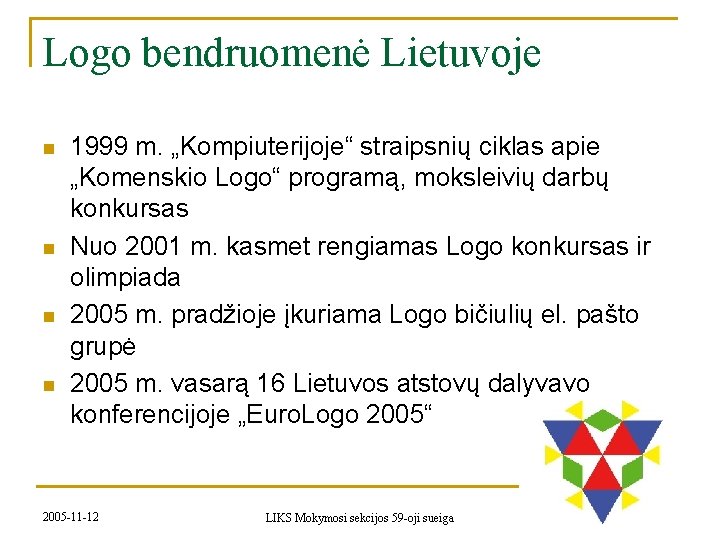 Logo bendruomenė Lietuvoje

1999 m. „Kompiuterijoje“ straipsnių ciklas apie „Komenskio Logo“ programą, moksleivių darbų konkursas

Nuo 2001 m. kasmet rengiamas Logo konkursas ir olimpiada

2005 m. pradžioje įkuriama Logo bičiulių el. pašto grupė

2005 m. vasarą 16 Lietuvos atstovų dalyvavo konferencijoje „EuroLogo 2005“

2005-11-12

LIKS Mokymosi sekcijos 59-oji sueiga